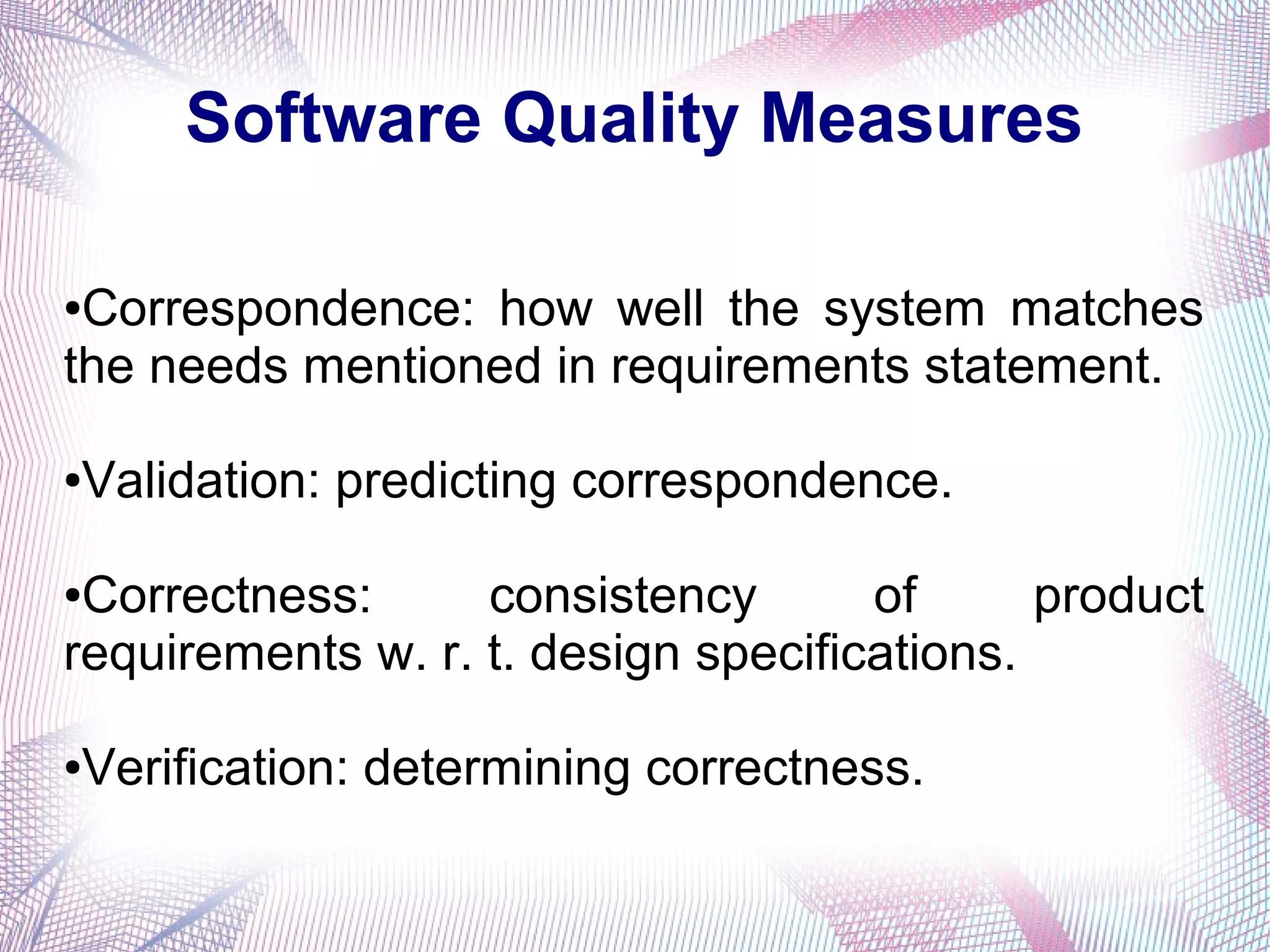 Software Quality Measures

•Correspondence: how well the system matches the needs mentioned in requirements statement.

•Validation: predicting correspondence.

•Correctness: consistency of product requirements w. r. t. design specifications.

•Verification: determining correctness.